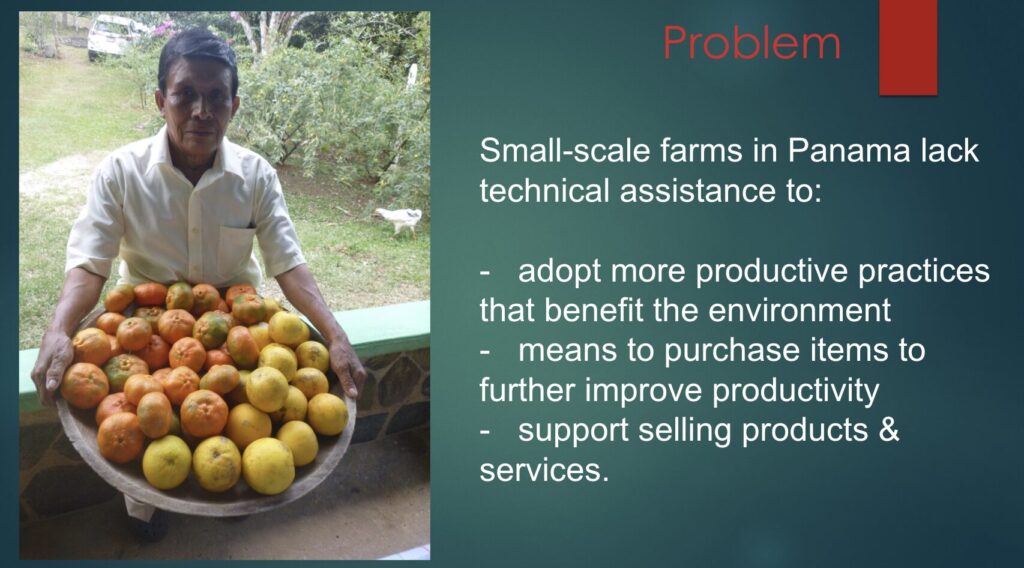 Problem

Small-scale farms in Panama lack technical assistance to:

- adopt more productive practices that benefit the environment
- means to purchase items to further improve productivity
- support selling products & services.